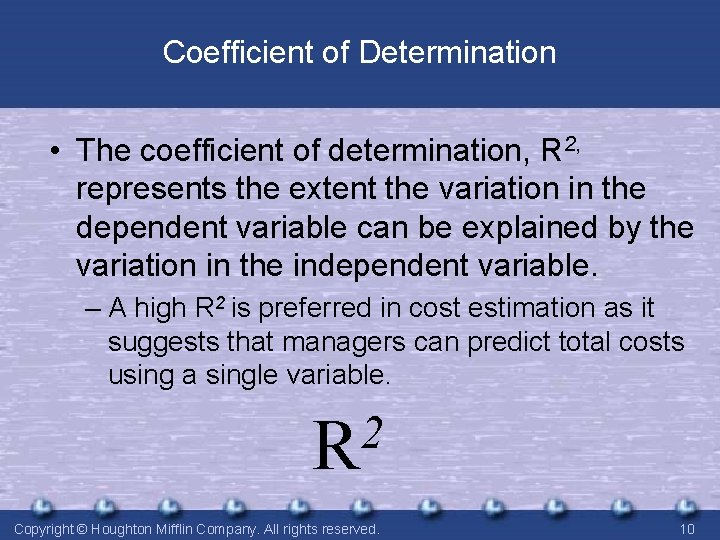 Coefficient of Determination

• The coefficient of determination, $R^{2,}$ represents the extent the variation in the dependent variable can be explained by the variation in the independent variable.

– A high $R^2$ is preferred in cost estimation as it suggests that managers can predict total costs using a single variable.

$R^2$

Copyright © Houghton Mifflin Company. All rights reserved. 10